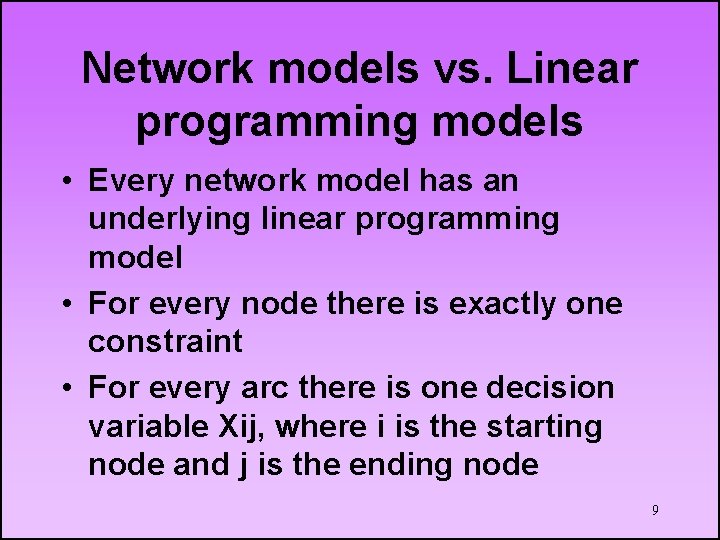 Network models vs. Linear programming models

• Every network model has an underlying linear programming model

• For every node there is exactly one constraint

• For every arc there is one decision variable Xij, where i is the starting node and j is the ending node

9